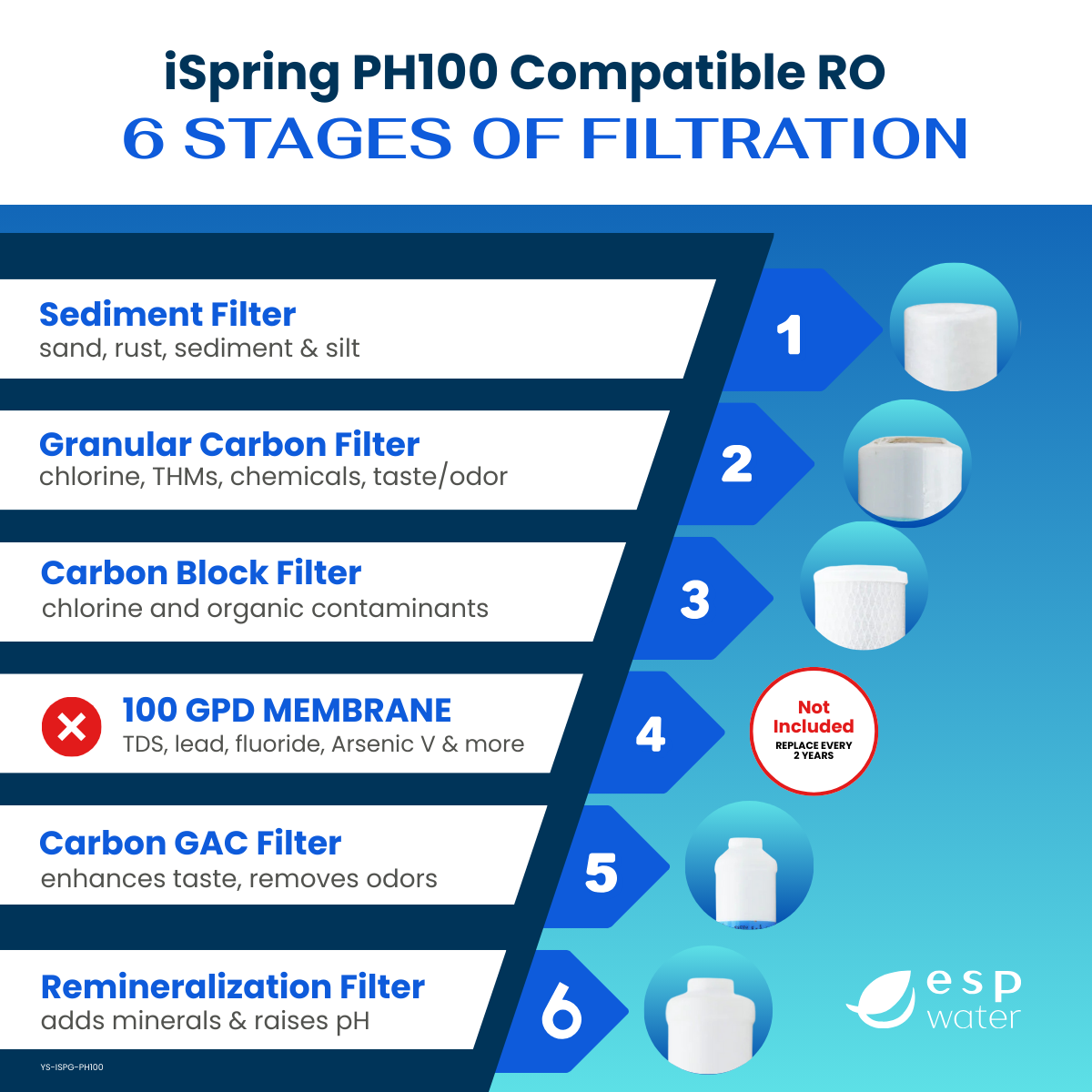 iSpring PH100 Compatible RO
6 STAGES OF FILTRATION

Sediment Filter
sand, rust, sediment & silt

1

Granular Carbon Filter
chlorine, THMs, chemicals, taste/odor

2

Carbon Block Filter
chlorine and organic contaminants

3

100 GPD MEMBRANE
TDS, lead, fluoride, Arsenic V & more

4

Not Included
REPLACE EVERY 2 YEARS

Carbon GAC Filter
enhances taste, removes odors

5

Remineralization Filter
adds minerals & raises pH

6

esp water

YS-ISPG-PH100